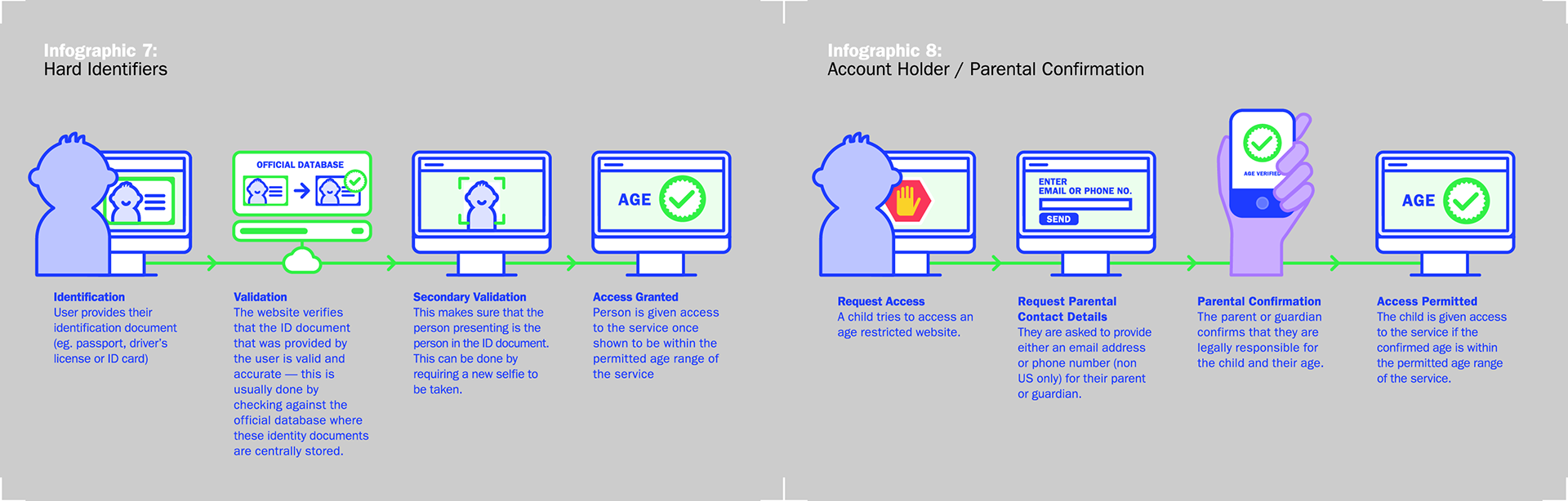 Infographic 7:
Hard Identifiers

OFFICIAL DATABASE

AGE

Identification
User provides their identification document (eg. passport, driver's license or ID card)

Validation
The website verifies that the ID document that was provided by the user is valid and accurate — this is usually done by checking against the official database where these identity documents are centrally stored.

Secondary Validation
This makes sure that the person presenting is the person in the ID document. This can be done by requiring a new selfie to be taken.

Access Granted
Person is given access to the service once shown to be within the permitted age range of the service

Infographic 8:
Account Holder / Parental Confirmation

ENTER
EMAIL OR PHONE NO.
SEND

AGE VERIFIED

AGE

Request Access
A child tries to access an age restricted website.

Request Parental Contact Details
They are asked to provide either an email address or phone number (non US only) for their parent or guardian.

Parental Confirmation
The parent or guardian confirms that they are legally responsible for the child and their age.

Access Permitted
The child is given access to the service if the confirmed age is within the permitted age range of the service.